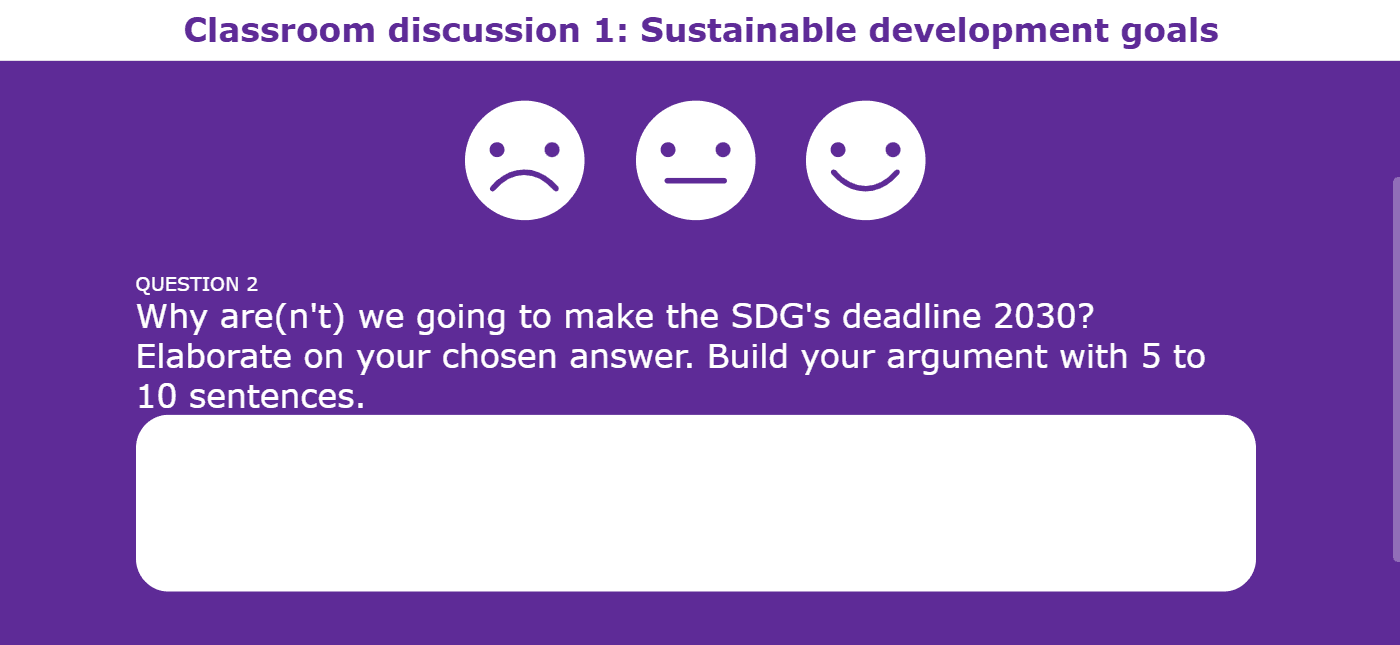 Classroom discussion 1: Sustainable development goals

QUESTION 2
Why are(n't) we going to make the SDG's deadline 2030? Elaborate on your chosen answer. Build your argument with 5 to 10 sentences.